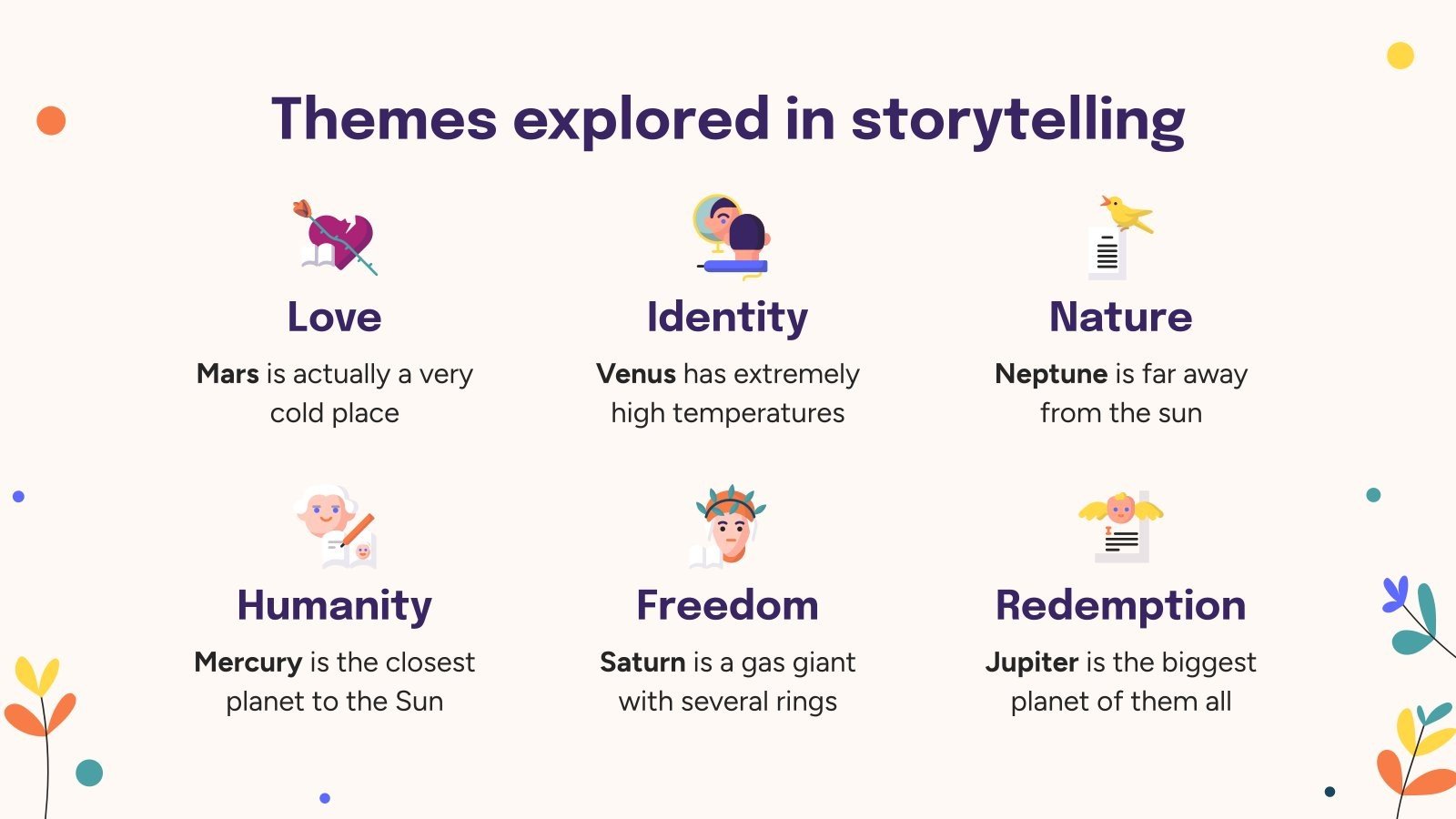 Themes explored in storytelling

Love

Mars is actually a very cold place

Identity

Venus has extremely high temperatures

Nature

Neptune is far away from the sun

Humanity

Mercury is the closest planet to the Sun

Freedom

Saturn is a gas giant with several rings

Redemption

Jupiter is the biggest planet of them all